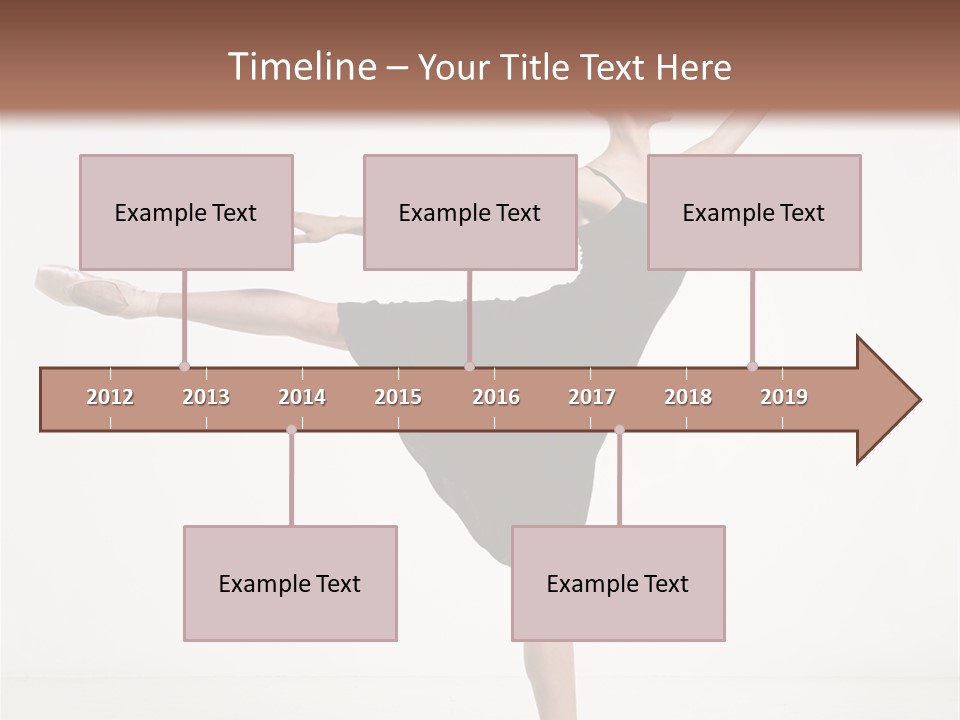 Timeline – Your Title Text Here

Example Text

Example Text

Example Text

2012 2013 2014 2015 2016 2017 2018 2019

Example Text

Example Text